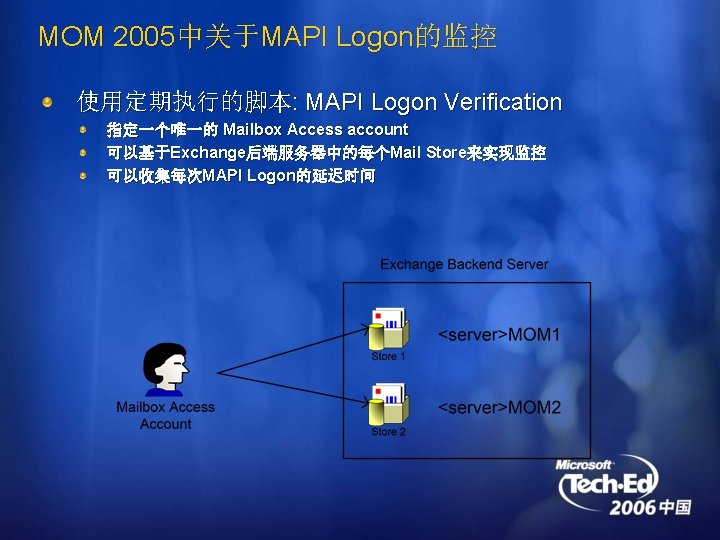 MOM 2005中关于MAPI Logon的监控

使用定期执行的脚本: MAPI Logon Verification

指定一个唯一的 Mailbox Access account

可以基于Exchange后端服务器中的每个Mail Store来实现监控

可以收集每次MAPI Logon的延迟时间

Exchange Backend Server

Store 1

<server>MOM1

Store 2

<server>MOM2

Mailbox Access Account

Microsoft Tech·Ed 2006 中国